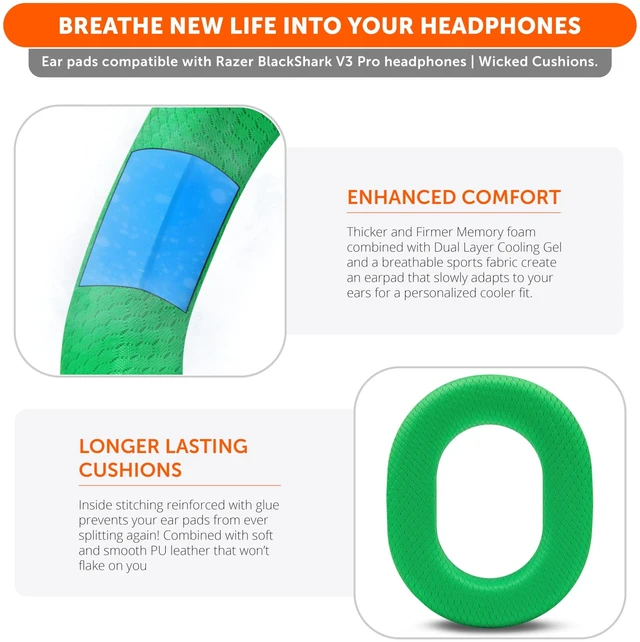 BREATHE NEW LIFE INTO YOUR HEADPHONES

Ear pads compatible with Razer BlackShark V3 Pro headphones | Wicked Cushions.

ENHANCED COMFORT

Thicker and Firmer Memory foam combined with Dual Layer Cooling Gel and a breathable sports fabric create an earpad that slowly adapts to your ears for a personalized cooler fit.

LONGER LASTING CUSHIONS

Inside stitching reinforced with glue prevents your ear pads from ever splitting again! Combined with soft and smooth PU leather that won't flake on you